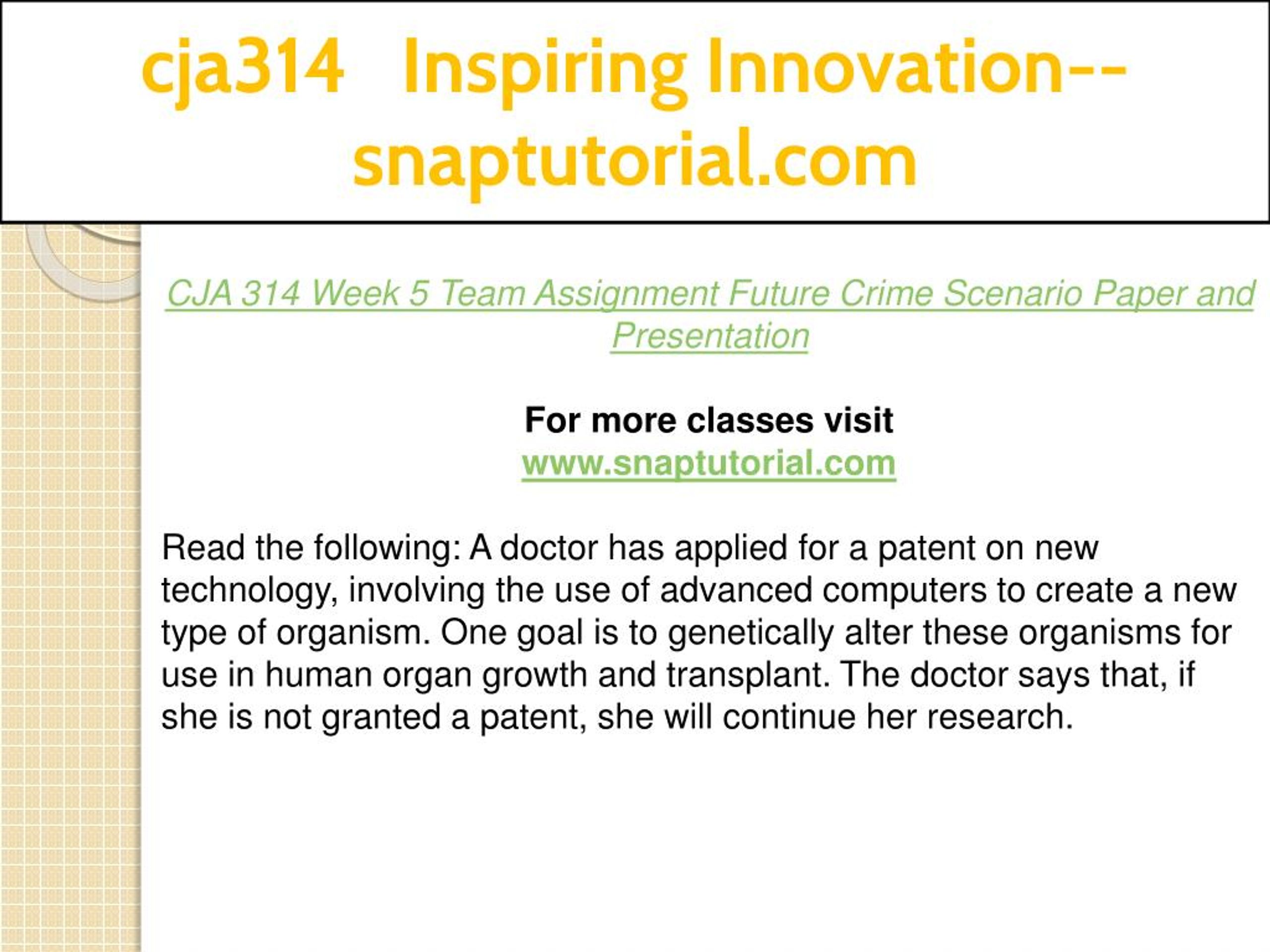 cja314 Inspiring Innovation--snaptutorial.com

CJA 314 Week 5 Team Assignment Future Crime Scenario Paper and Presentation

For more classes visit
www.snaptutorial.com

Read the following: A doctor has applied for a patent on new technology, involving the use of advanced computers to create a new type of organism. One goal is to genetically alter these organisms for use in human organ growth and transplant. The doctor says that, if she is not granted a patent, she will continue her research.